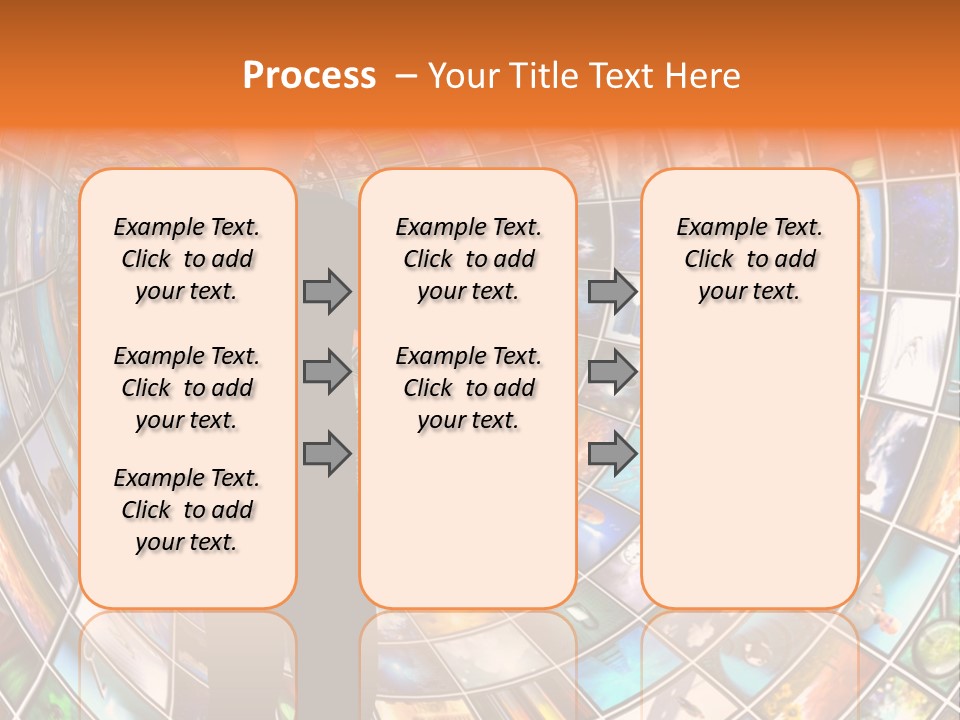 Process – Your Title Text Here

Example Text. Click to add your text.

Example Text. Click to add your text.

Example Text. Click to add your text.

Example Text. Click to add your text.

Example Text. Click to add your text.

Example Text. Click to add your text.